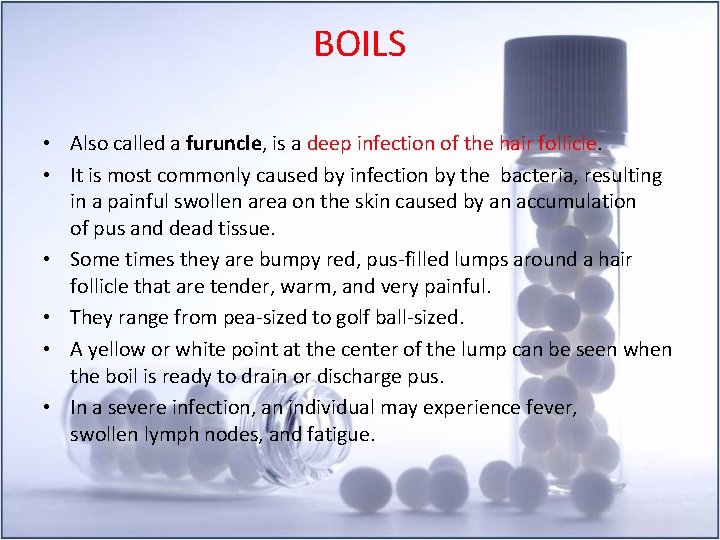 BOILS

• Also called a furuncle, is a deep infection of the hair follicle.

• It is most commonly caused by infection by the bacteria, resulting in a painful swollen area on the skin caused by an accumulation of pus and dead tissue.

• Some times they are bumpy red, pus-filled lumps around a hair follicle that are tender, warm, and very painful.

• They range from pea-sized to golf ball-sized.

• A yellow or white point at the center of the lump can be seen when the boil is ready to drain or discharge pus.

• In a severe infection, an individual may experience fever, swollen lymph nodes, and fatigue.